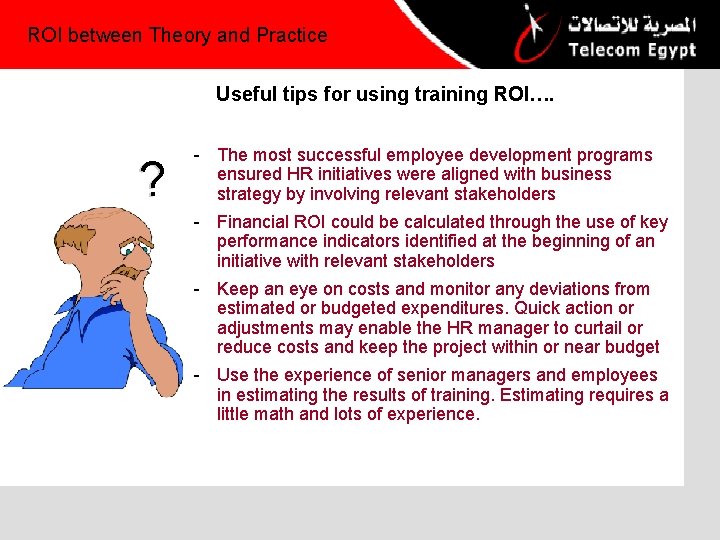 ROI between Theory and Practice

المصرية للاتصالات
Telecom Egypt

Useful tips for using training ROI….

?

- The most successful employee development programs ensured HR initiatives were aligned with business strategy by involving relevant stakeholders

- Financial ROI could be calculated through the use of key performance indicators identified at the beginning of an initiative with relevant stakeholders

- Keep an eye on costs and monitor any deviations from estimated or budgeted expenditures. Quick action or adjustments may enable the HR manager to curtail or reduce costs and keep the project within or near budget

- Use the experience of senior managers and employees in estimating the results of training. Estimating requires a little math and lots of experience.